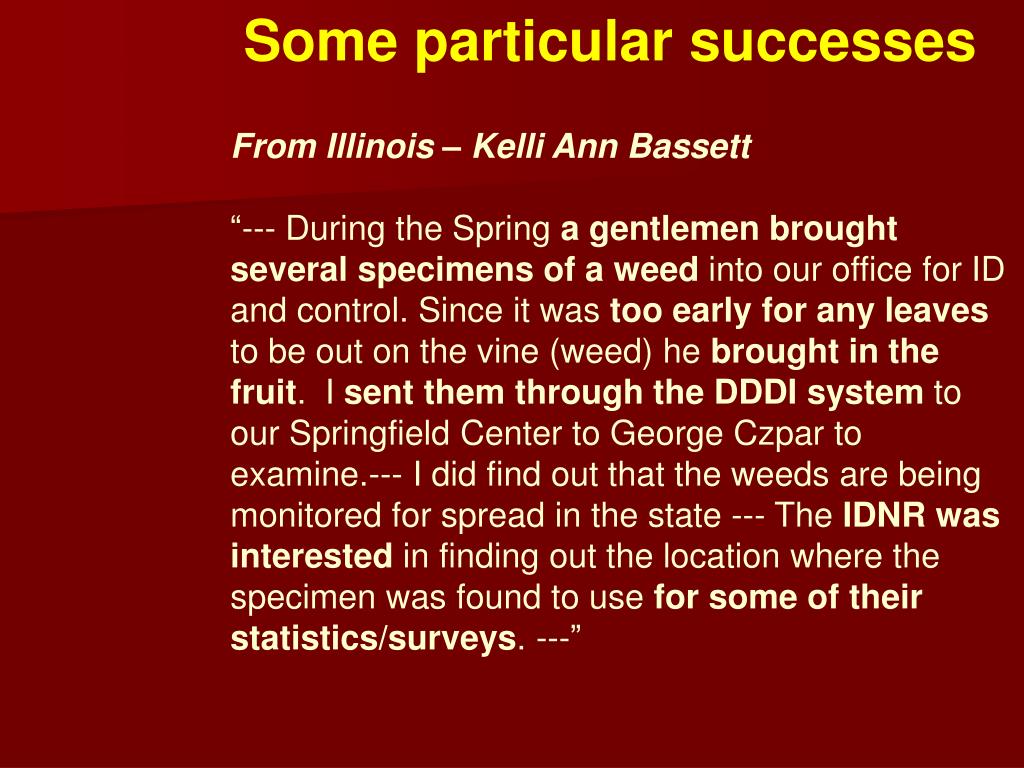 Some particular successes

From Illinois – Kelli Ann Bassett

“--- During the Spring a gentlemen brought several specimens of a weed into our office for ID and control. Since it was too early for any leaves to be out on the vine (weed) he brought in the fruit. I sent them through the DDDI system to our Springfield Center to George Czpar to examine.--- I did find out that the weeds are being monitored for spread in the state --- The IDNR was interested in finding out the location where the specimen was found to use for some of their statistics/surveys. ---”